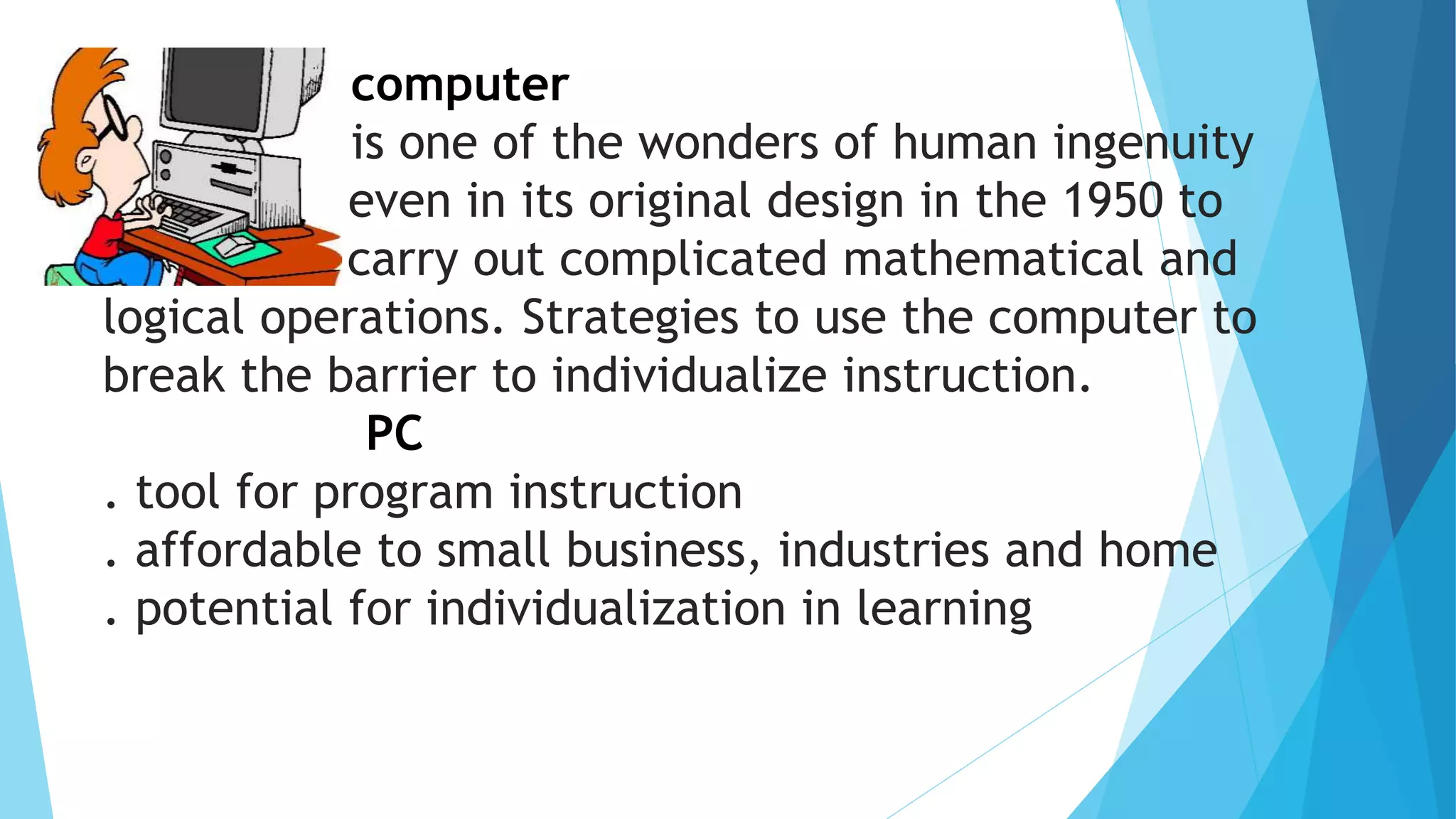 computer

is one of the wonders of human ingenuity even in its original design in the 1950 to carry out complicated mathematical and logical operations. Strategies to use the computer to break the barrier to individualize instruction.

PC

. tool for program instruction
. affordable to small business, industries and home
. potential for individualization in learning